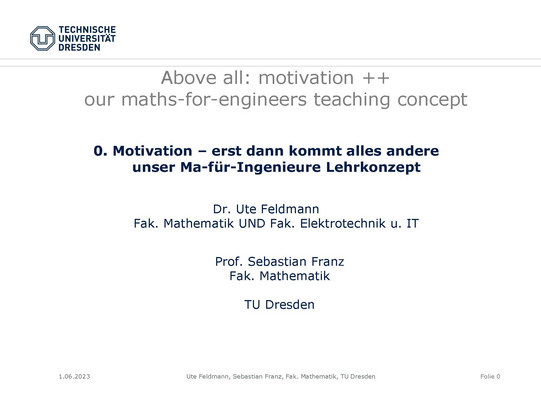 TECHNISCHE UNIVERSITÄT DRESDEN

Above all: motivation ++
our maths-for-engineers teaching concept

0. Motivation – erst dann kommt alles andere
unser Ma-für-Ingenieure Lehrkonzept

Dr. Ute Feldmann
Fak. Mathematik UND Fak. Elektrotechnik u. IT

Prof. Sebastian Franz
Fak. Mathematik

TU Dresden

1.06.2023

Ute Feldmann, Sebastian Franz, Fak. Mathematik, TU Dresden

Folie 0